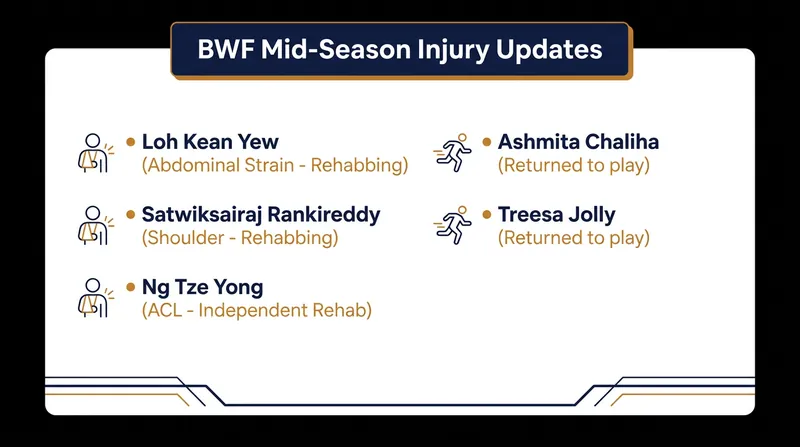 BWF Mid-Season Injury Updates

• Loh Kean Yew
(Abdominal Strain - Rehabbing)

• Satwiksairaj Rankireddy
(Shoulder - Rehabbing)

• Ng Tze Yong
(ACL - Independent Rehab)

• Ashmita Chaliha
(Returned to play)

• Treesa Jolly
(Returned to play)